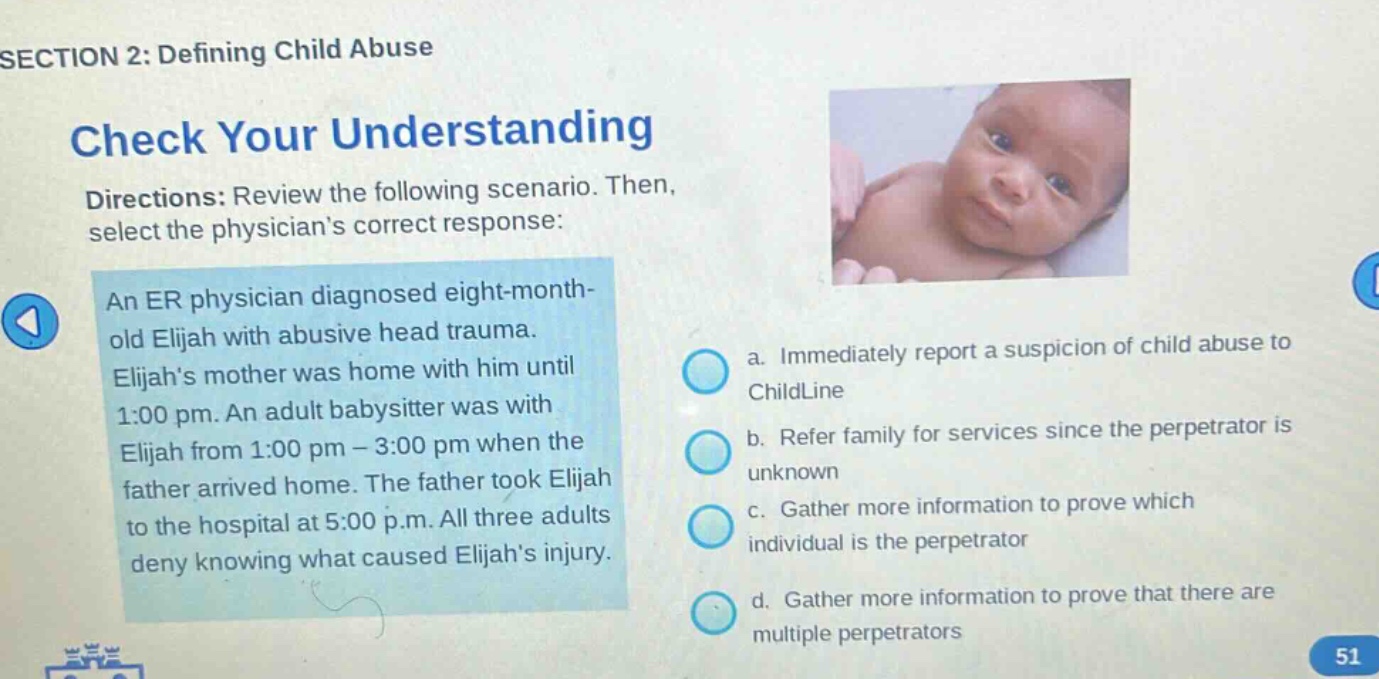 SECTION 2: Defining Child Abuse

Check Your Understanding

Directions: Review the following scenario. Then, select the physician's correct response:

An ER physician diagnosed eight-month-old Elijah with abusive head trauma. Elijah's mother was home with him until 1:00 pm. An adult babysitter was with Elijah from 1:00 pm – 3:00 pm when the father arrived home. The father took Elijah to the hospital at 5:00 p.m. All three adults deny knowing what caused Elijah's injury.

a. Immediately report a suspicion of child abuse to ChildLine

b. Refer family for services since the perpetrator is unknown

c. Gather more information to prove which individual is the perpetrator

d. Gather more information to prove that there are multiple perpetrators

51